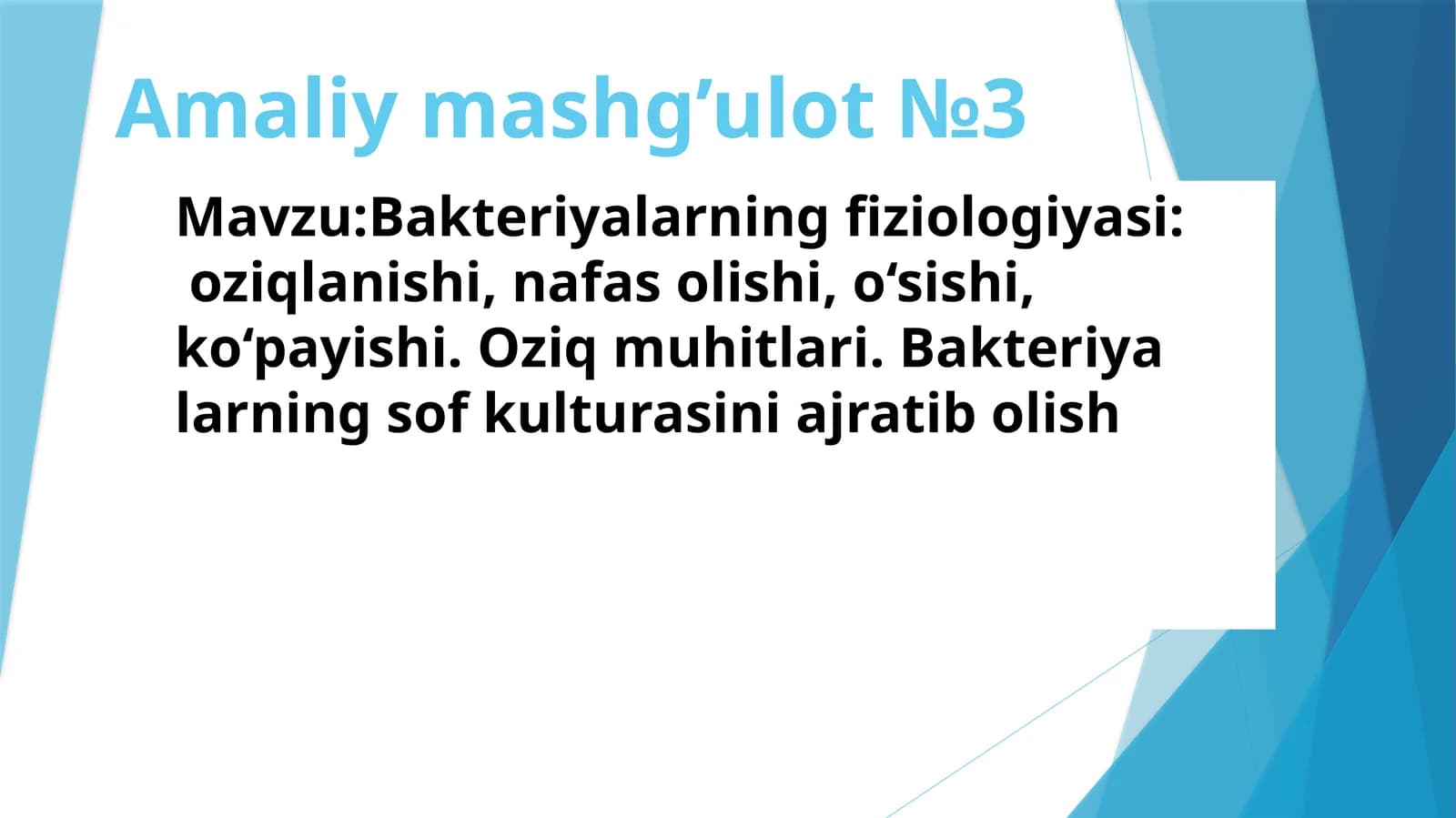 Amaliy mashg’ulot №3

Mavzu:Bakteriyalarning fiziologiyasi: oziqlanishi, nafas olishi, o‘sishi, ko‘payishi. Oziq muhitlari. Bakteriya larning sof kulturasini ajratib olish